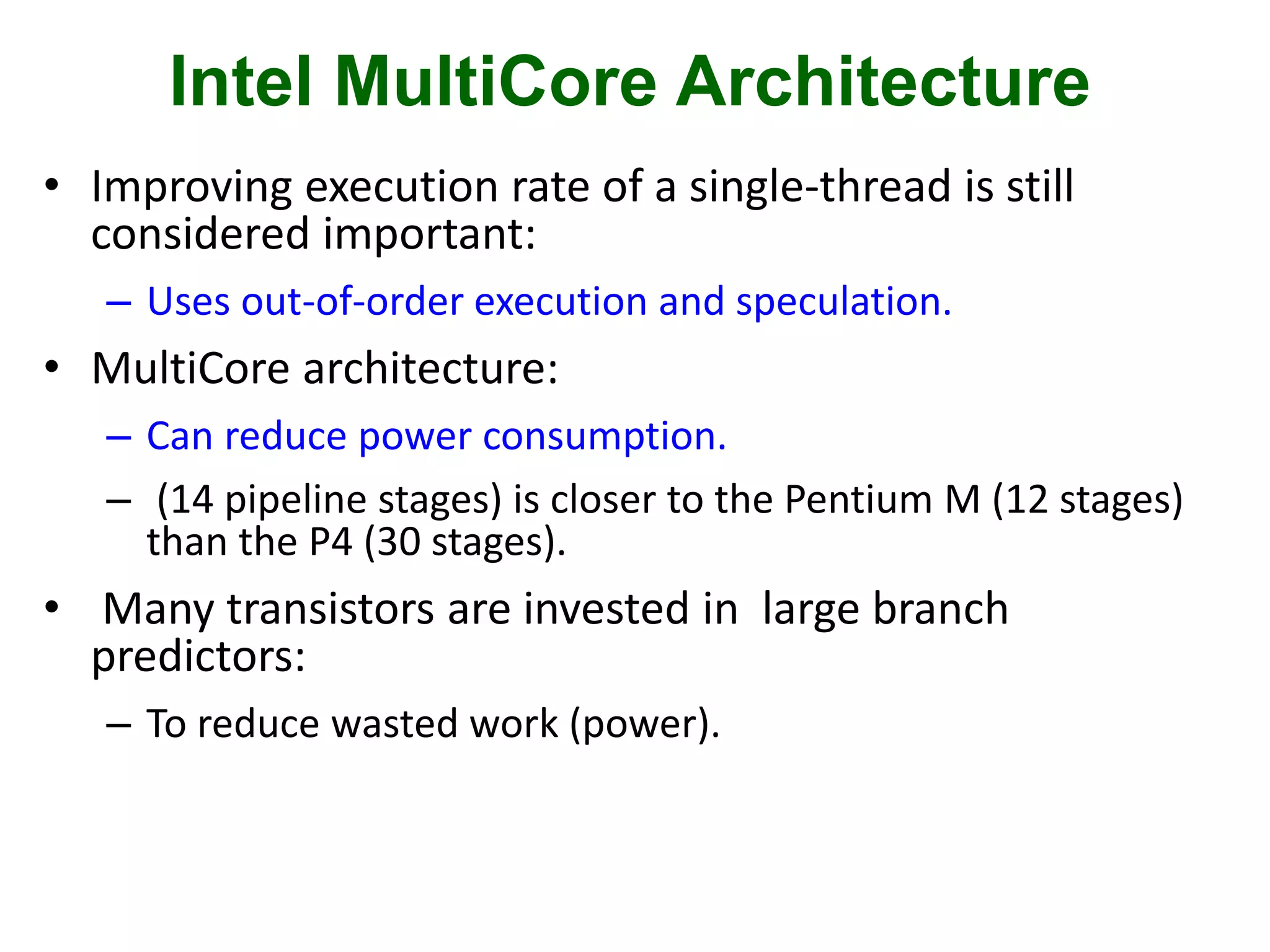 Intel MultiCore Architecture

• Improving execution rate of a single-thread is still considered important:

– Uses out-of-order execution and speculation.

• MultiCore architecture:

– Can reduce power consumption.

– (14 pipeline stages) is closer to the Pentium M (12 stages) than the P4 (30 stages).

• Many transistors are invested in large branch predictors:

– To reduce wasted work (power).